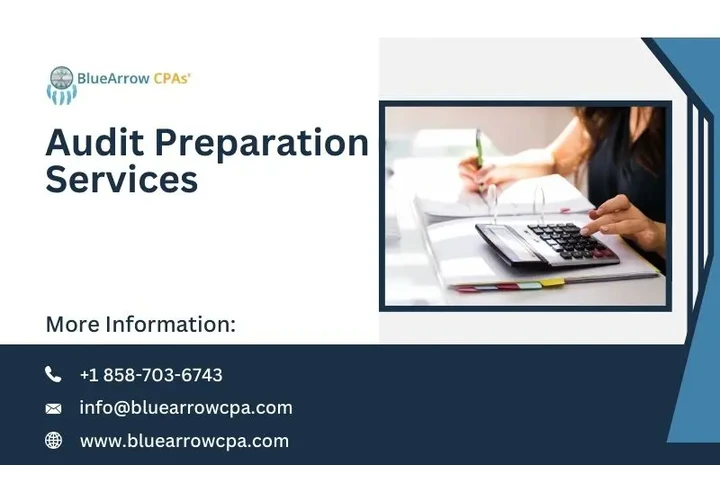 BlueArrow CPAs'

Audit Preparation Services

More Information:

+1 858-703-6743

info@bluearrowcpa.com

www.bluearrowcpa.com